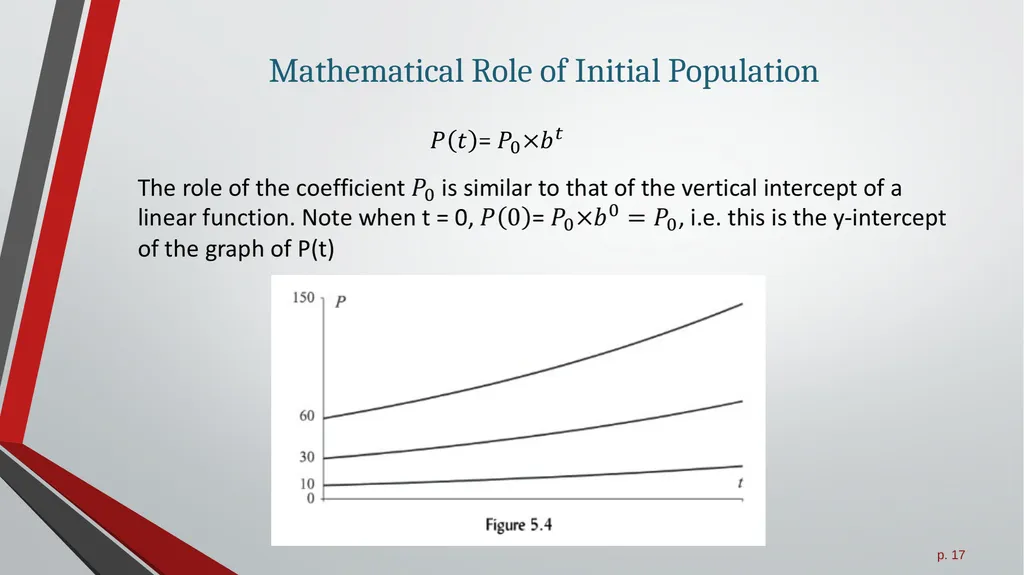 Mathematical Role of Initial Population

$P(t) = P_0 \times b^t$

The role of the coefficient $P_0$ is similar to that of the vertical intercept of a linear function. Note when t = 0, $P(0) = P_0 \times b^0 = P_0$, i.e. this is the y-intercept of the graph of P(t)

150 $P$

60

30

10

0

$t$

Figure 5.4

p. 17